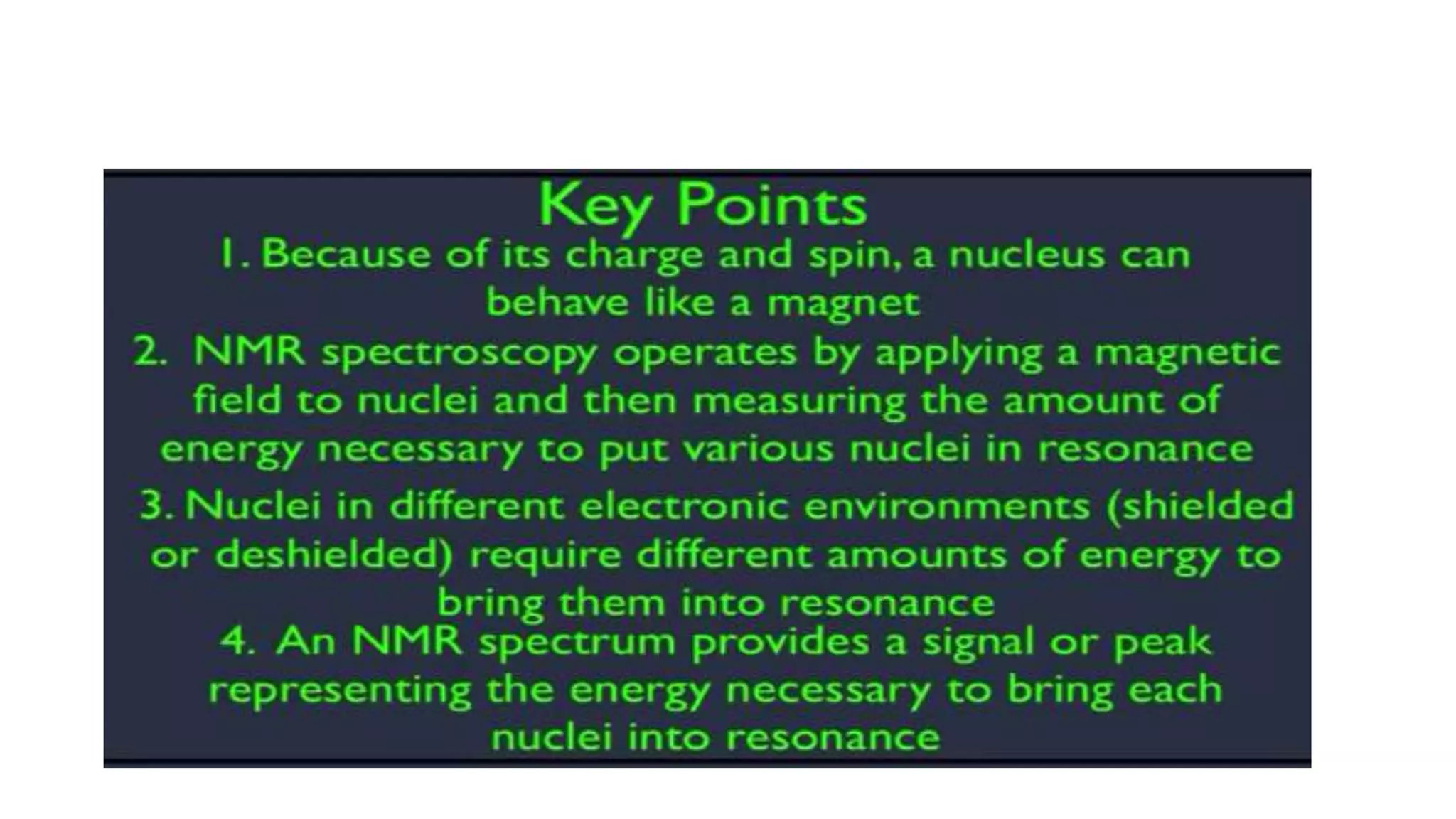 Key Points

1. Because of its charge and spin, a nucleus can behave like a magnet

2. NMR spectroscopy operates by applying a magnetic field to nuclei and then measuring the amount of energy necessary to put various nuclei in resonance

3. Nuclei in different electronic environments (shielded or deshielded) require different amounts of energy to bring them into resonance

4. An NMR spectrum provides a signal or peak representing the energy necessary to bring each nuclei into resonance